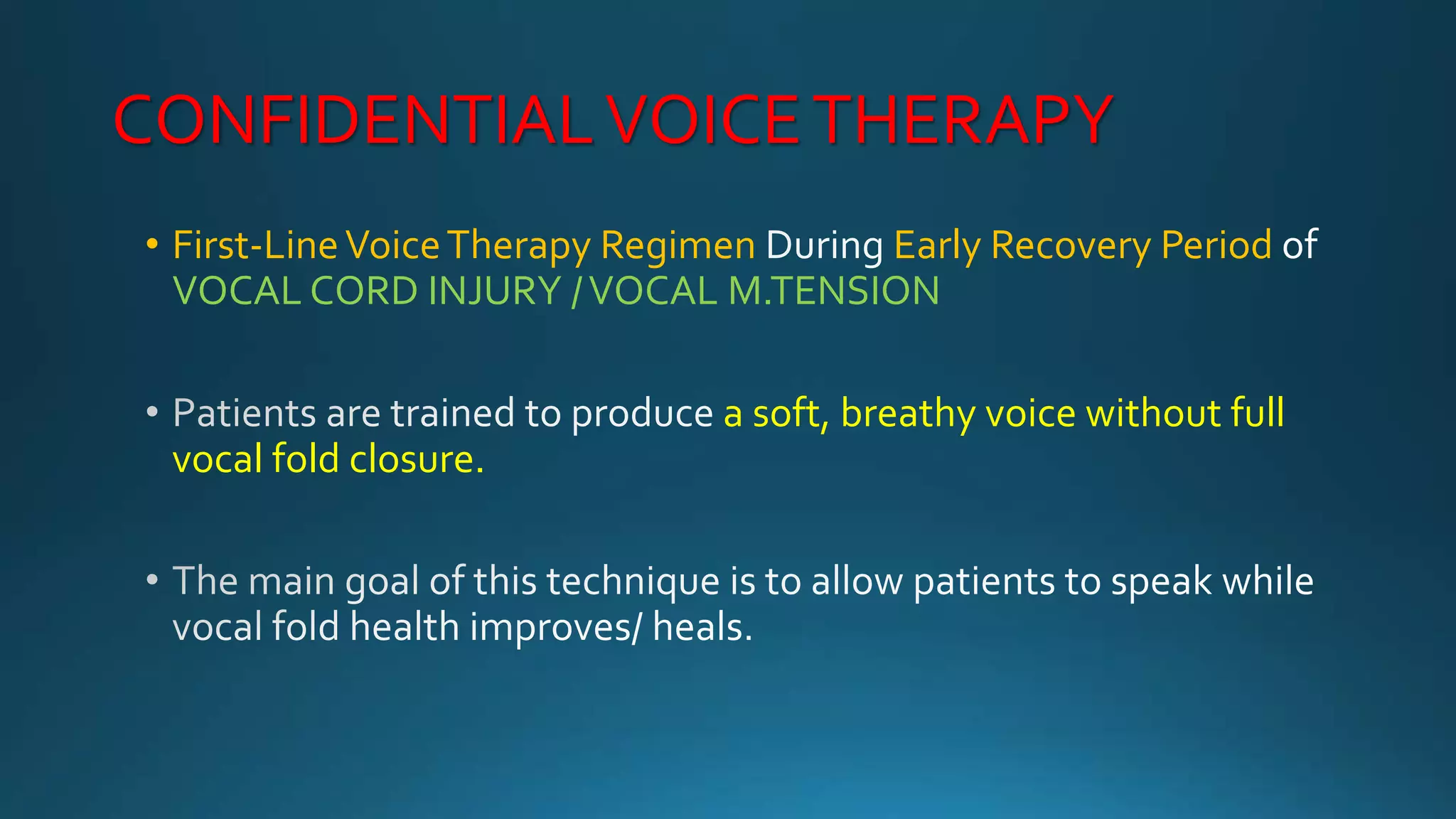 CONFIDENTIAL VOICE THERAPY

• First-Line Voice Therapy Regimen During Early Recovery Period of VOCAL CORD INJURY / VOCAL M.TENSION

• Patients are trained to produce a soft, breathy voice without full vocal fold closure.

• The main goal of this technique is to allow patients to speak while vocal fold health improves/ heals.